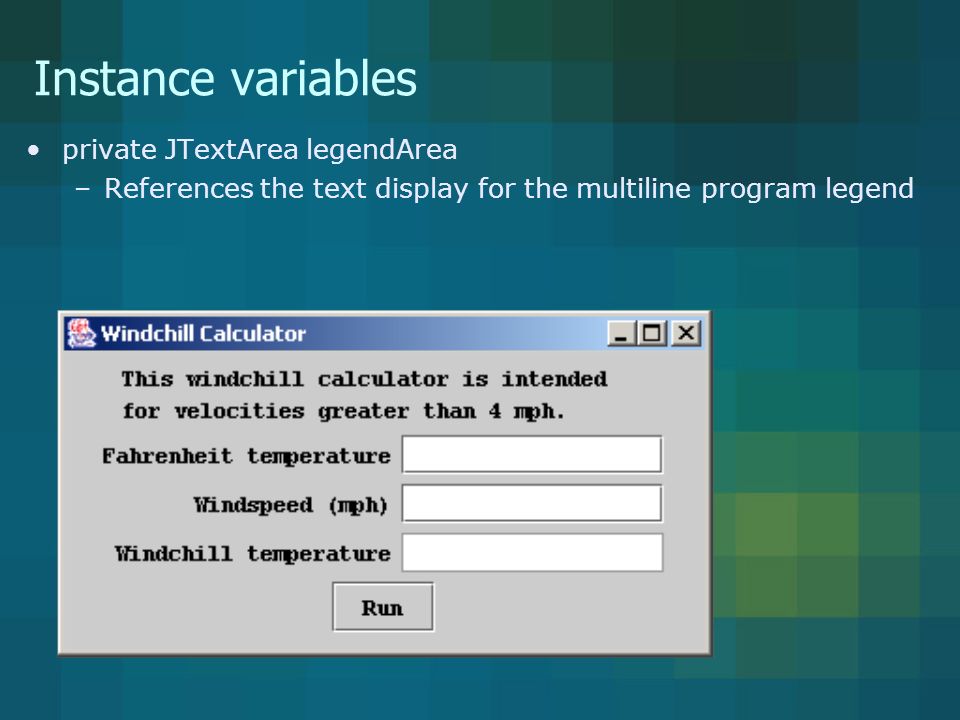 Instance variables

• private JTextArea legendArea
  – References the text display for the multiline program legend

Windchill Calculator

This windchill calculator is intended for velocities greater than 4 mph.

Fahrenheit temperature

Windspeed (mph)

Windchill temperature

Run